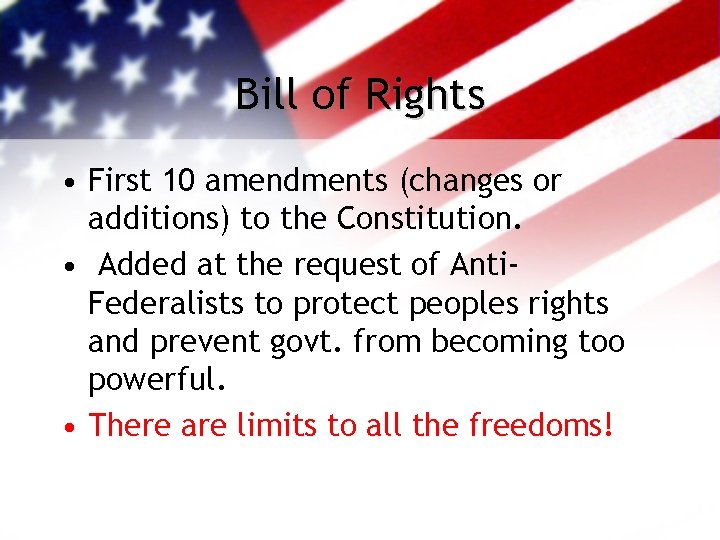 Bill of Rights

• First 10 amendments (changes or additions) to the Constitution.
• Added at the request of Anti-Federalists to protect peoples rights and prevent govt. from becoming too powerful.
• There are limits to all the freedoms!